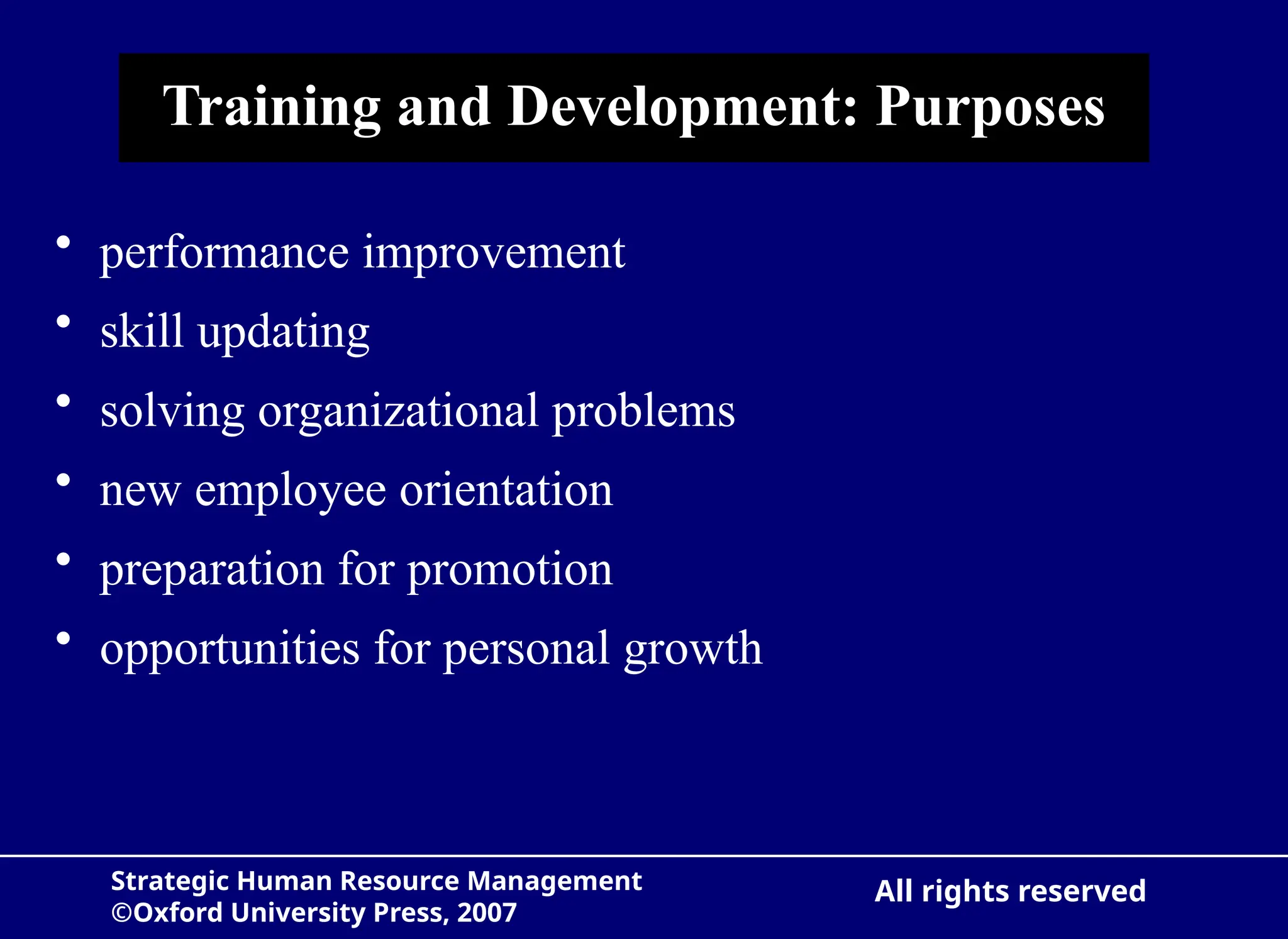 Training and Development: Purposes

• performance improvement
• skill updating
• solving organizational problems
• new employee orientation
• preparation for promotion
• opportunities for personal growth

Strategic Human Resource Management
©Oxford University Press, 2007

All rights reserved